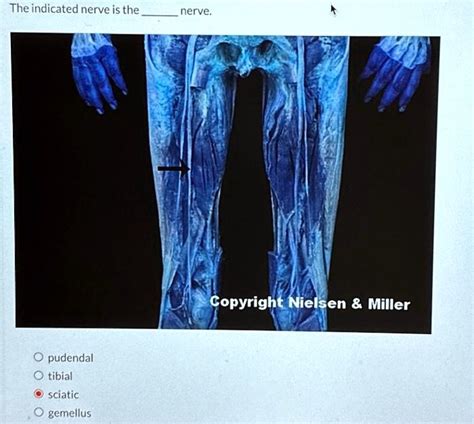 The indicated nerve is the ______ nerve.

Copyright Nielsen & Miller

pudendal
tibial
sciatic
gemellus